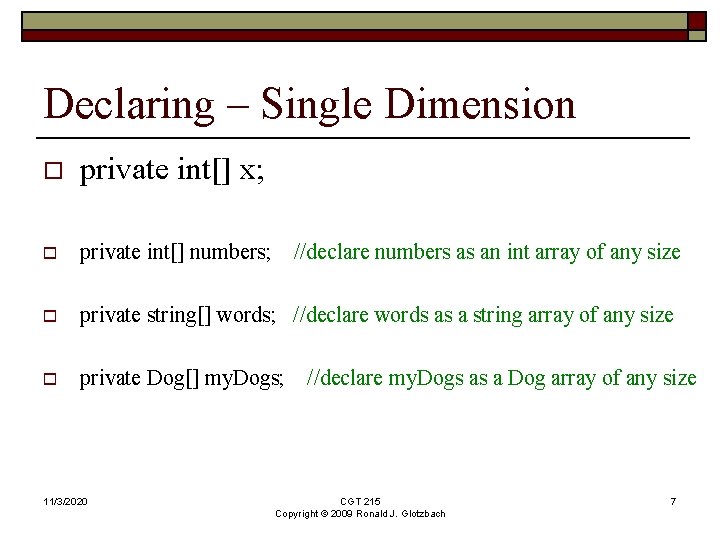 Declaring – Single Dimension

private int[] x;

private int[] numbers; //declare numbers as an int array of any size

private string[] words; //declare words as a string array of any size

private Dog[] myDogs; //declare myDogs as a Dog array of any size

11/3/2020

CGT 215
Copyright © 2009 Ronald J. Glotzbach

7